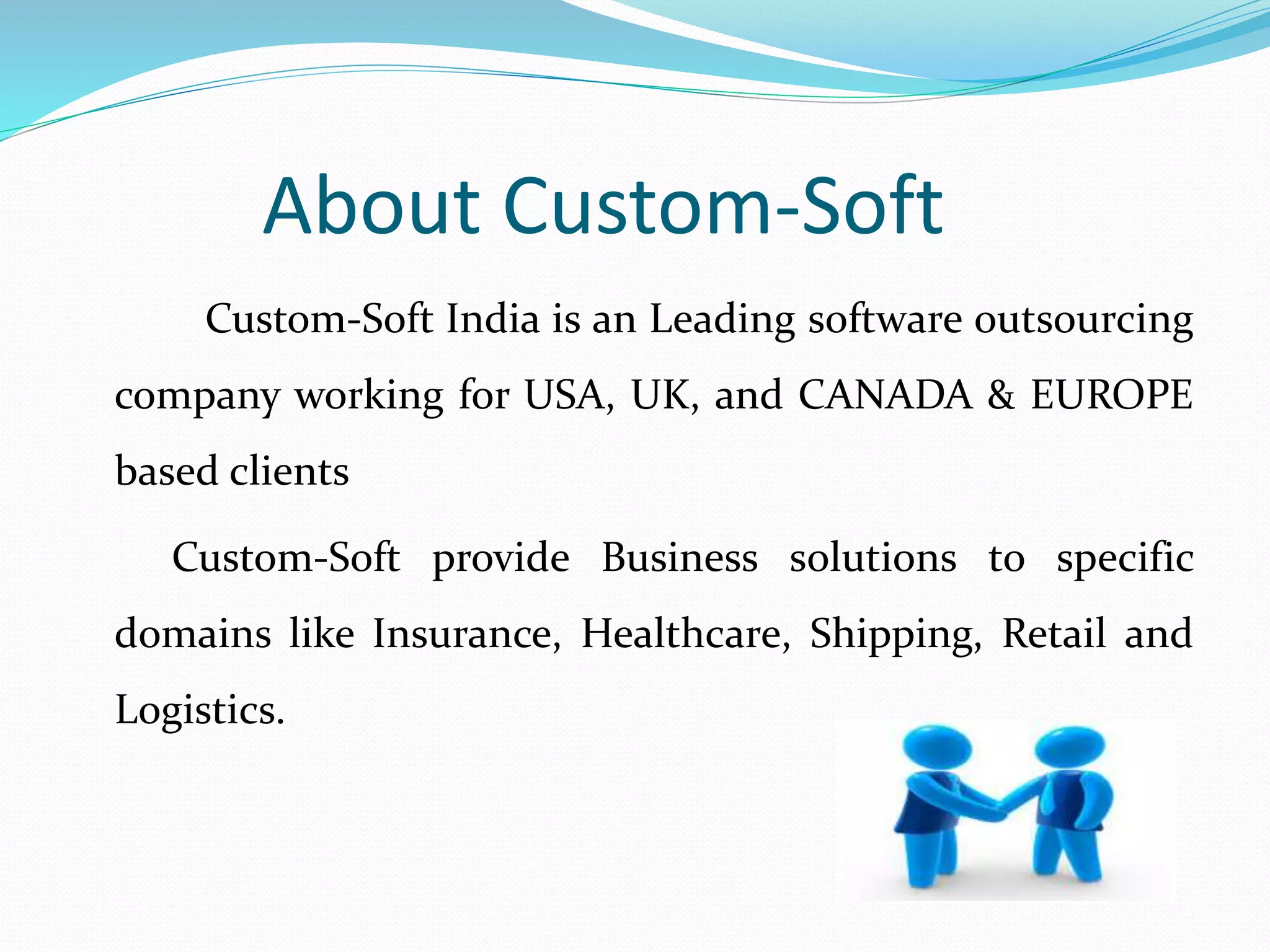 About Custom-Soft

Custom-Soft India is an Leading software outsourcing company working for USA, UK, and CANADA & EUROPE based clients

Custom-Soft provide Business solutions to specific domains like Insurance, Healthcare, Shipping, Retail and Logistics.